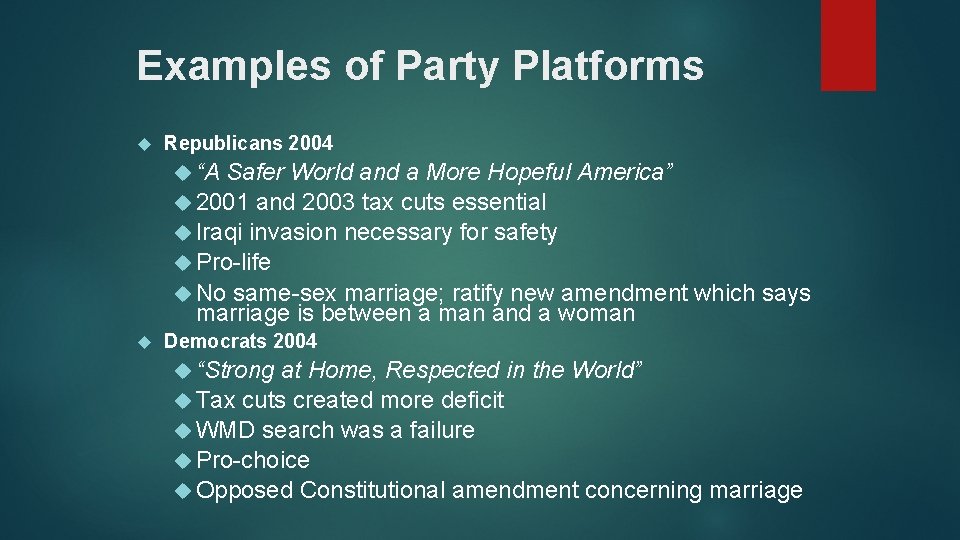 Examples of Party Platforms

Republicans 2004

“A Safer World and a More Hopeful America”

2001 and 2003 tax cuts essential

Iraqi invasion necessary for safety

Pro-life

No same-sex marriage; ratify new amendment which says marriage is between a man and a woman

Democrats 2004

“Strong at Home, Respected in the World”

Tax cuts created more deficit

WMD search was a failure

Pro-choice

Opposed Constitutional amendment concerning marriage